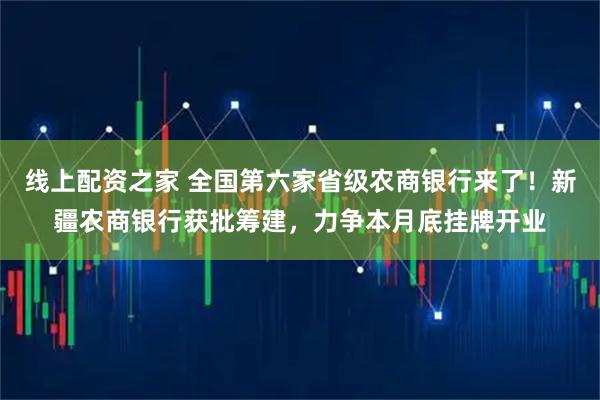 线上配资之家 全国第六家省级农商银行来了！新疆农商银行获批筹建，力争本月底挂牌开业